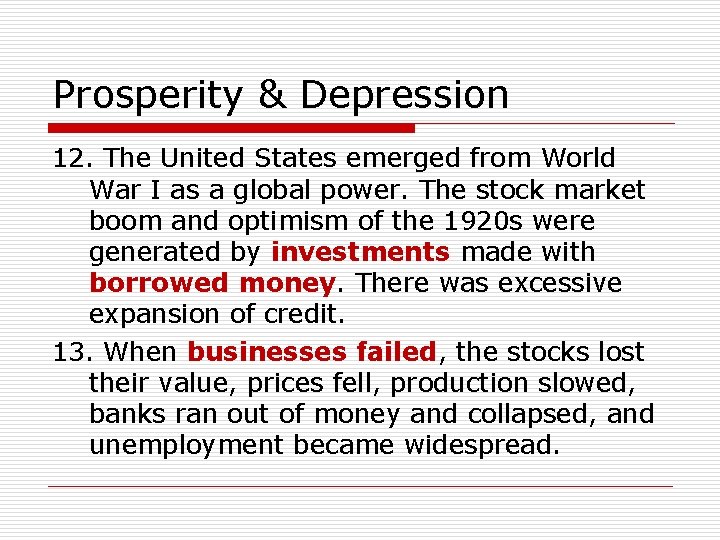 Prosperity & Depression

12. The United States emerged from World War I as a global power. The stock market boom and optimism of the 1920s were generated by investments made with borrowed money. There was excessive expansion of credit.

13. When businesses failed, the stocks lost their value, prices fell, production slowed, banks ran out of money and collapsed, and unemployment became widespread.